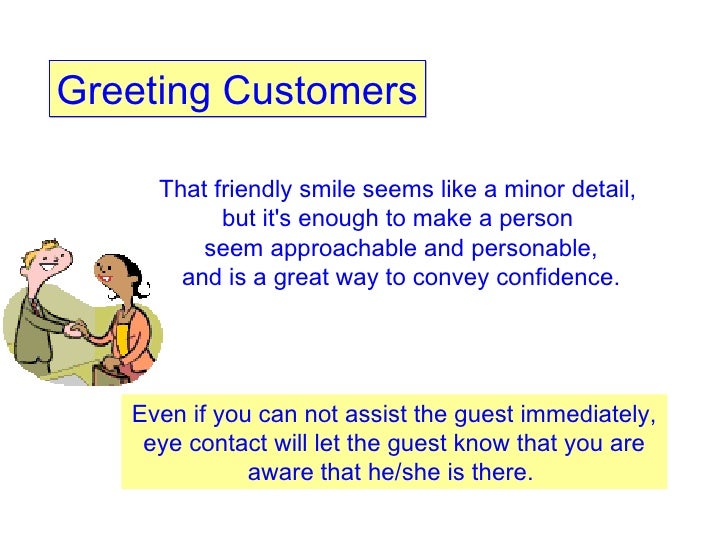 Greeting Customers

That friendly smile seems like a minor detail, but it's enough to make a person seem approachable and personable, and is a great way to convey confidence.

Even if you can not assist the guest immediately, eye contact will let the guest know that you are aware that he/she is there.